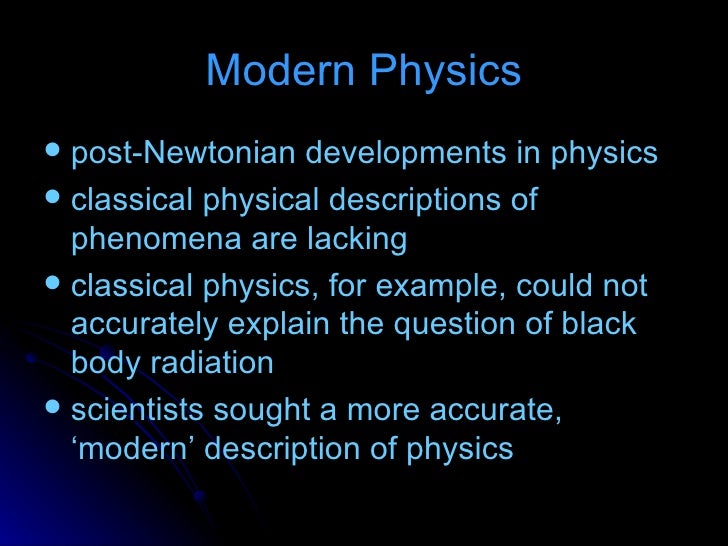 Modern Physics

- post-Newtonian developments in physics
- classical physical descriptions of phenomena are lacking
- classical physics, for example, could not accurately explain the question of black body radiation
- scientists sought a more accurate, ‘modern’ description of physics